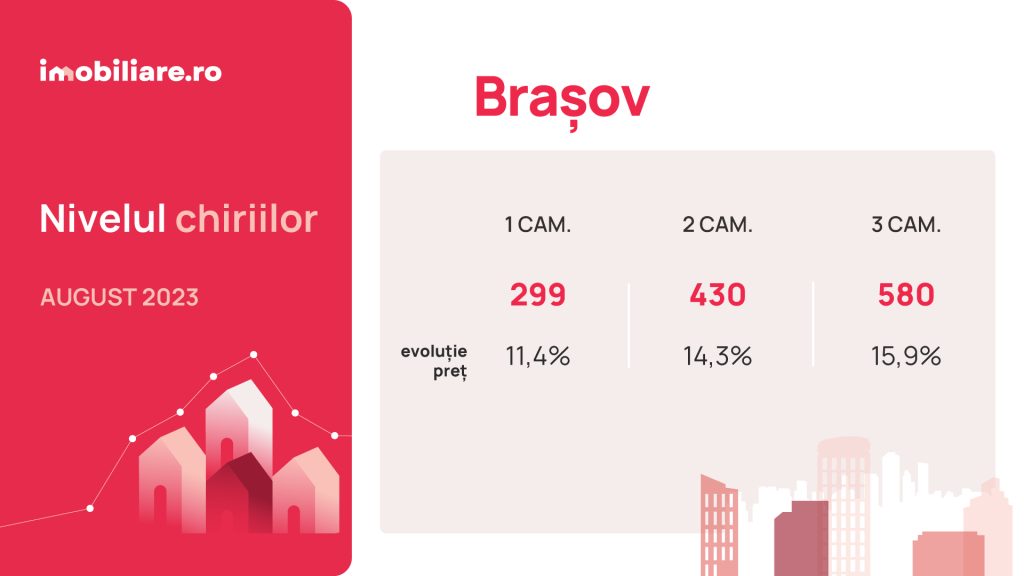 imobiliare.ro

Nivelul chiriilor

AUGUST 2023

Brașov

| | 1 CAM. | 2 CAM. | 3 CAM. |
|---|---|---|---|
| | 299 | 430 | 580 |
| evoluție preț | 11,4% | 14,3% | 15,9% |